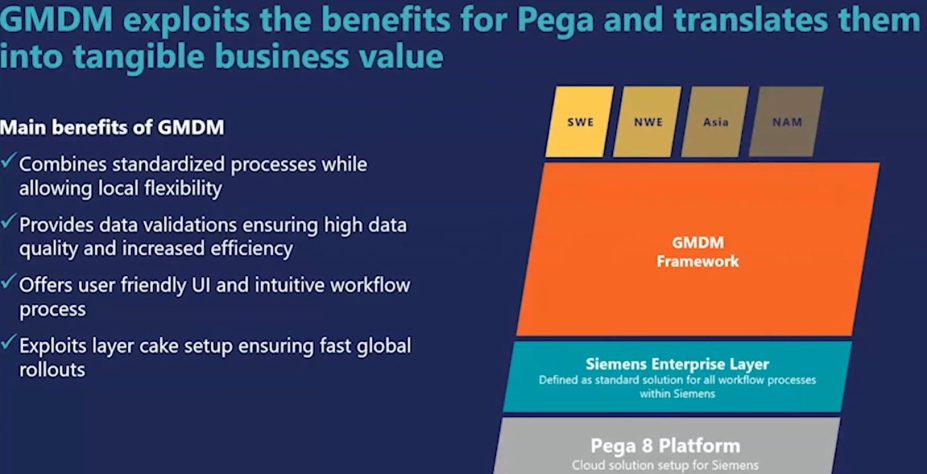 GMDM exploits the benefits for Pega and translates them into tangible business value

Main benefits of GMDM

✓ Combines standardized processes while allowing local flexibility

✓ Provides data validations ensuring high data quality and increased efficiency

✓ Offers user friendly UI and intuitive workflow process

✓ Exploits layer cake setup ensuring fast global rollouts

SWE

NWE

Asia

NAM

GMDM Framework

Siemens Enterprise Layer
Defined as standard solution for all workflow processes within Siemens

Pega 8 Platform
Cloud solution setup for Siemens